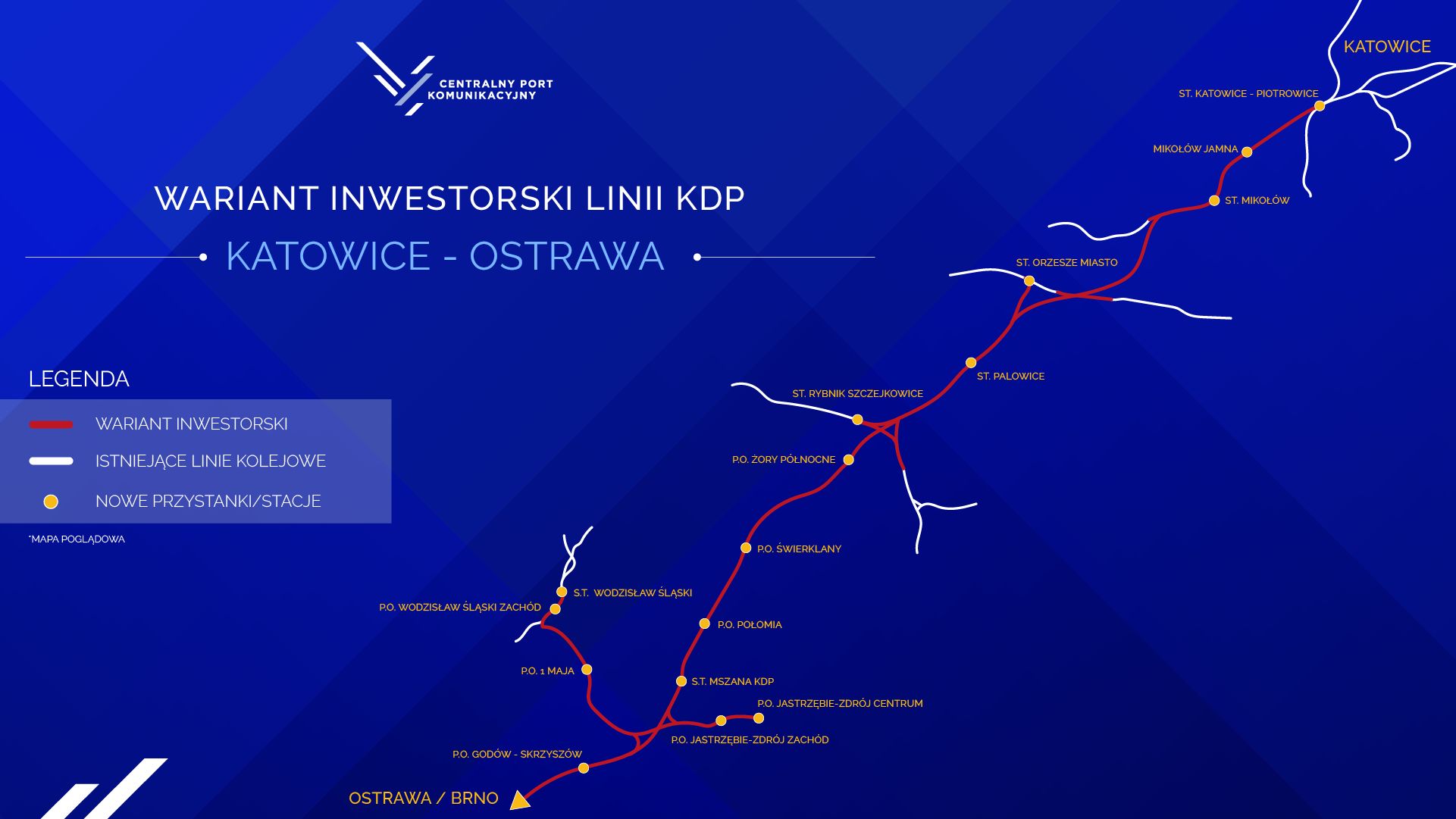 CENTRALNY PORT KOMUNIKACYJNY

WARIANT INWESTORSKI LINII KDP

KATOWICE - OSTRAWA

LEGENDA

WARIANT INWESTORSKI

ISTNIEJĄCE LINIE KOLEJOWE

NOWE PRZYSTANKI/STACJE

*MAPA POGLĄDOWA

KATOWICE

ST. KATOWICE - PIOTROWICE

MIKOŁÓW JAMNA

ST. MIKOŁÓW

ST. ORZESZE MIASTO

ST. PALOWICE

ST. RYBNIK SZCZEJKOWICE

P.O. ŻORY PÓŁNOCNE

P.O. ŚWIERKLANY

S.T. WODZISŁAW ŚLĄSKI

P.O. WODZISŁAW ŚLĄSKI ZACHÓD

P.O. POŁOMIA

P.O. 1 MAJA

S.T. MSZANA KDP

P.O. JASTRZĘBIE-ZDRÓJ CENTRUM

P.O. JASTRZĘBIE-ZDRÓJ ZACHÓD

P.O. GODÓW - SKRZYSZÓW

OSTRAWA / BRNO